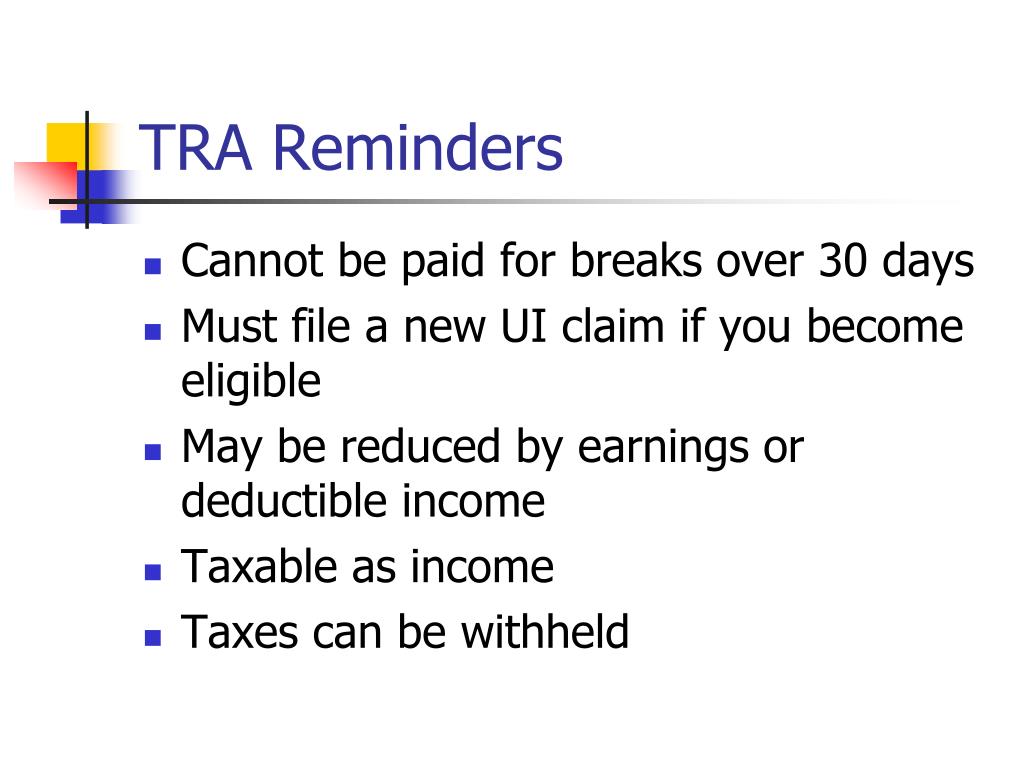 TRA Reminders

- Cannot be paid for breaks over 30 days
- Must file a new UI claim if you become eligible
- May be reduced by earnings or deductible income
- Taxable as income
- Taxes can be withheld